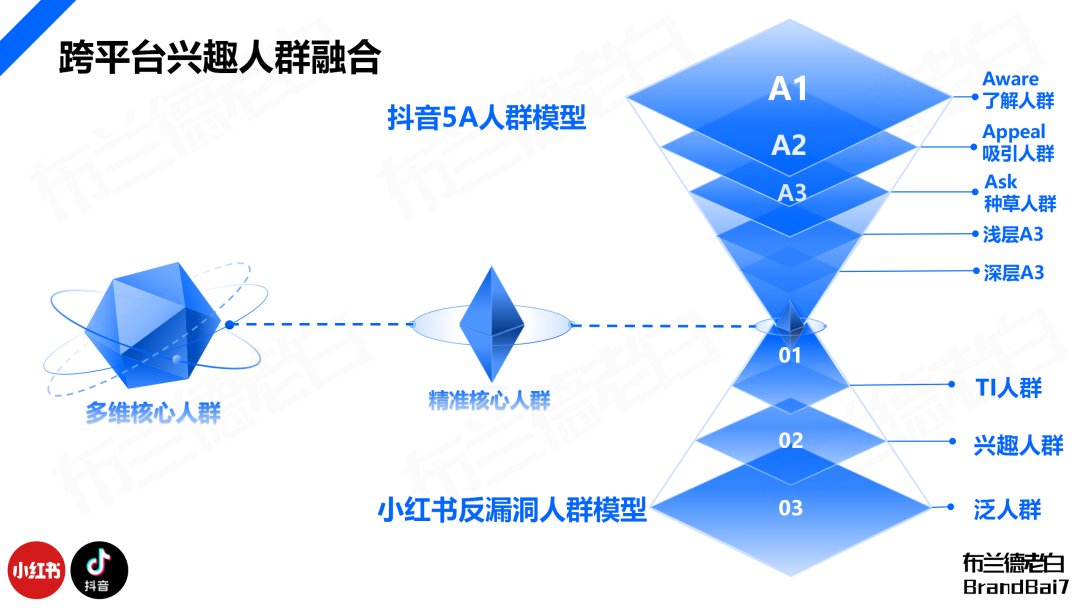 跨平台兴趣人群融合

抖音5A人群模型

A1
A2
A3

Aware
了解人群
Appeal
吸引人群
Ask
种草人群
浅层A3
深层A3

多维核心人群

精准核心人群

01
02
03

TI人群
兴趣人群
泛人群

小红书反漏洞人群模型

小红书

抖音

布兰德老白
BrandBai7